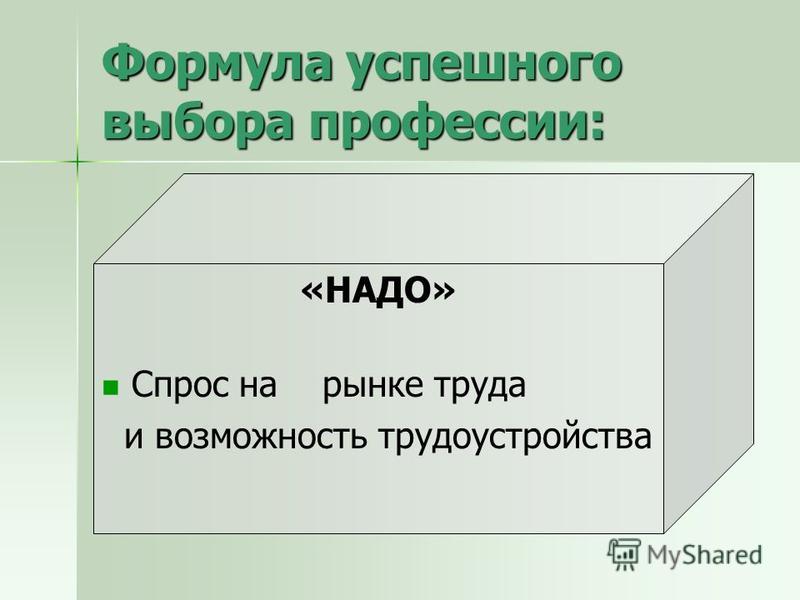 Формула успешного выбора профессии:

«НАДО»

Спрос на рынке труда и возможность трудоустройства

MyShared